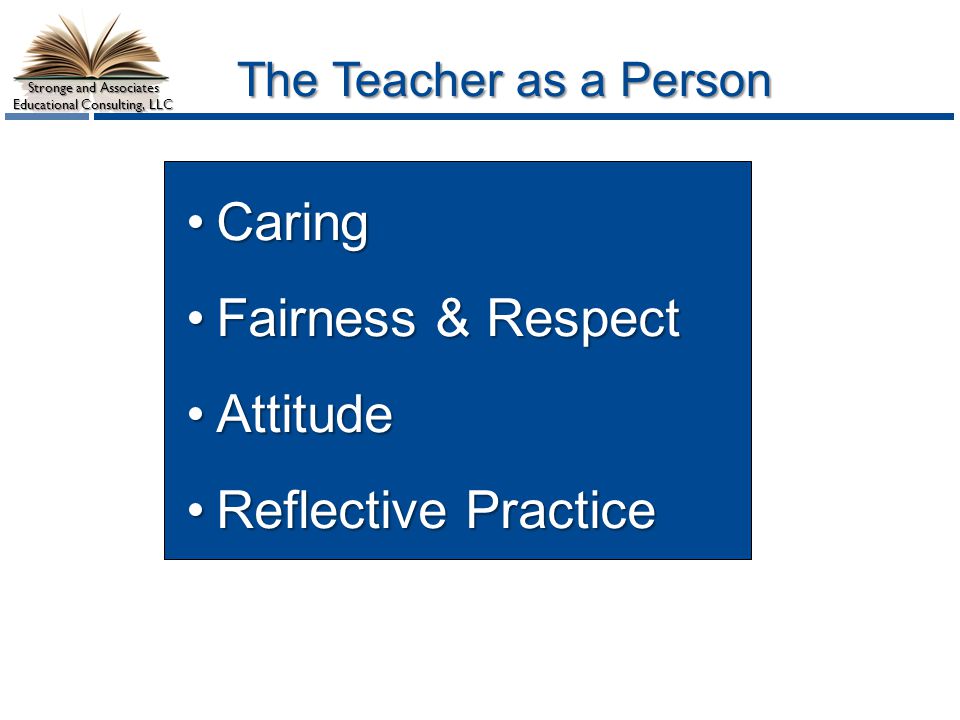 Stronge and Associates
Educational Consulting, LLC

The Teacher as a Person

• Caring
• Fairness & Respect
• Attitude
• Reflective Practice